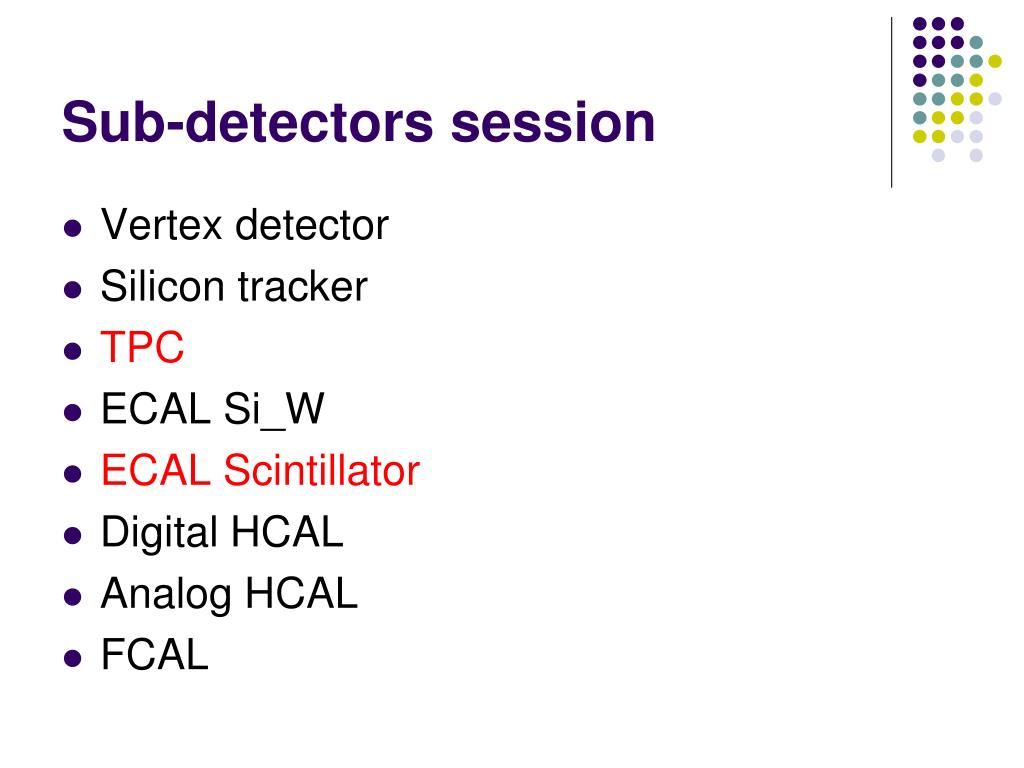 Sub-detectors session

- Vertex detector
- Silicon tracker
- TPC
- ECAL Si_W
- ECAL Scintillator
- Digital HCAL
- Analog HCAL
- FCAL